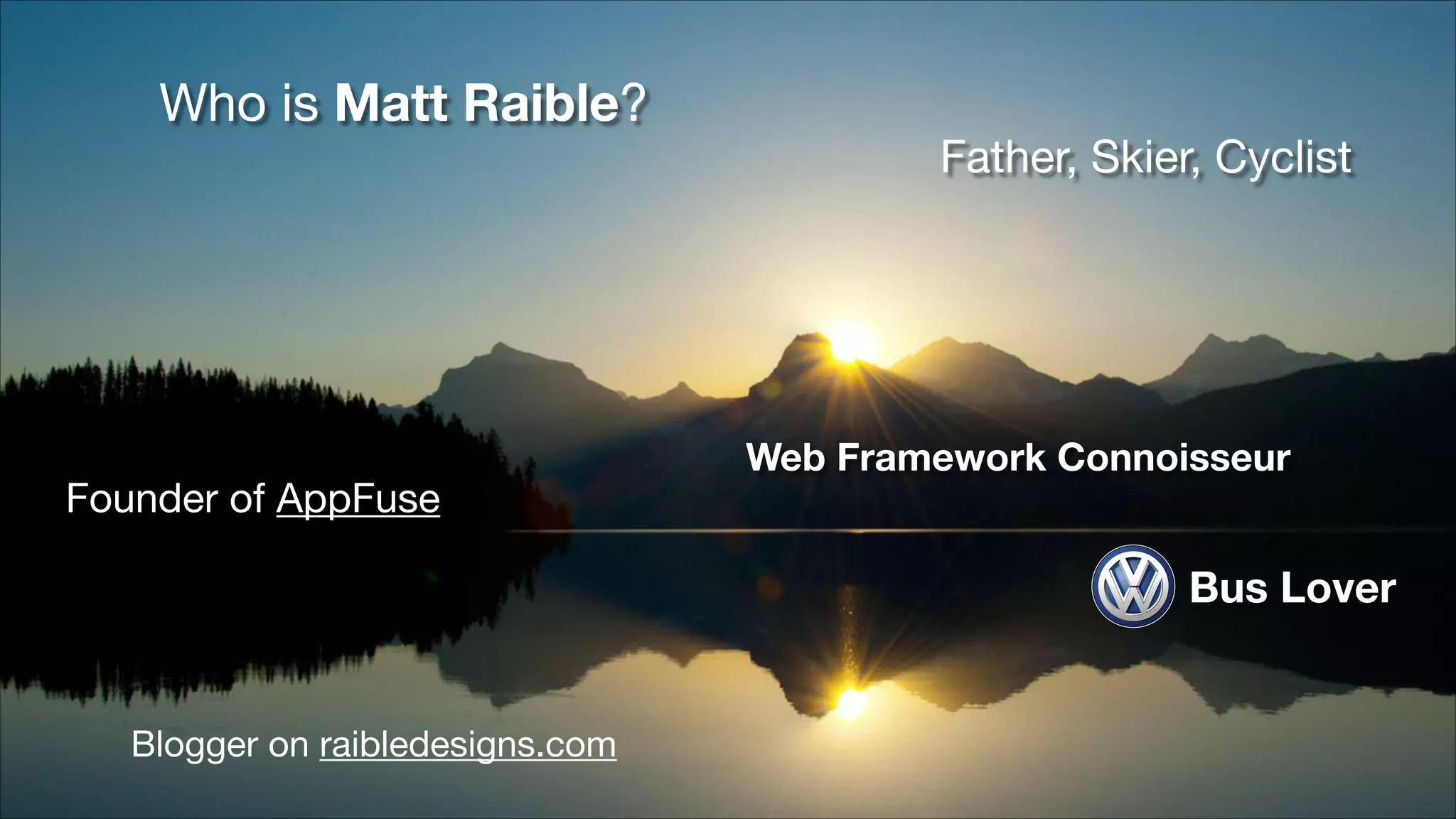 Who is Matt Raible?

Father, Skier, Cyclist

Web Framework Connoisseur

Founder of AppFuse

Bus Lover

Blogger on raibledesigns.com